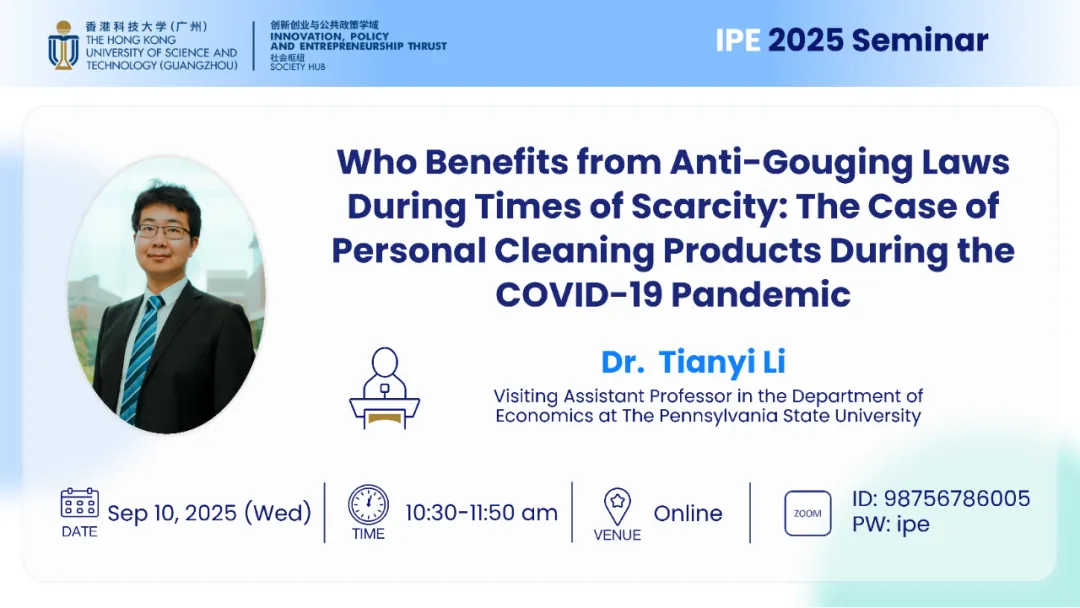 香港科技大学（广州）
THE HONG KONG UNIVERSITY OF SCIENCE AND TECHNOLOGY (GUANGZHOU)

创新创业与公共政策学域
INNOVATION, POLICY AND ENTREPRENEURSHIP THRUST
社会枢纽
SOCIETY HUB

IPE 2025 Seminar

Who Benefits from Anti-Gouging Laws During Times of Scarcity: The Case of Personal Cleaning Products During the COVID-19 Pandemic

Dr. Tianyi Li

Visiting Assistant Professor in the Department of Economics at The Pennsylvania State University

DATE Sep 10, 2025 (Wed)

TIME 10:30-11:50 am

VENUE Online

ZOOM

ID: 98756786005
PW: ipe